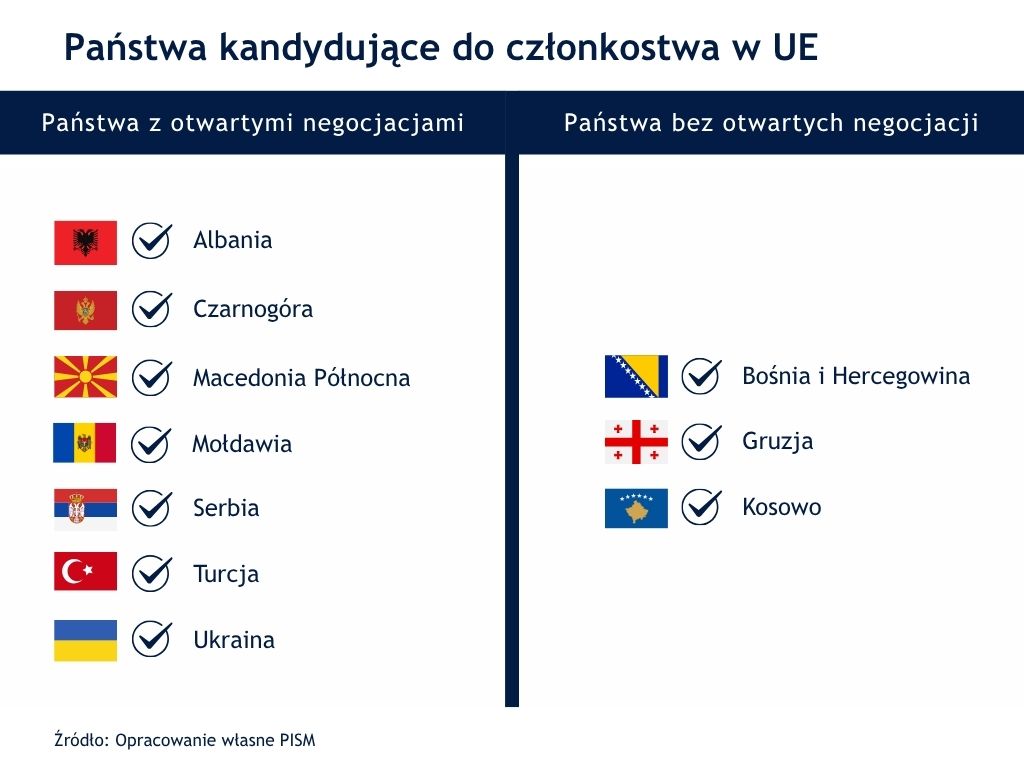 Państwa kandydujące do członkostwa w UE

Państwa z otwartymi negocjacjami

Albania

Czarnogóra

Macedonia Północna

Mołdawia

Serbia

Turcja

Ukraina

Państwa bez otwartych negocjacji

Bośnia i Hercegowina

Gruzja

Kosowo

Źródło: Opracowanie własne PISM